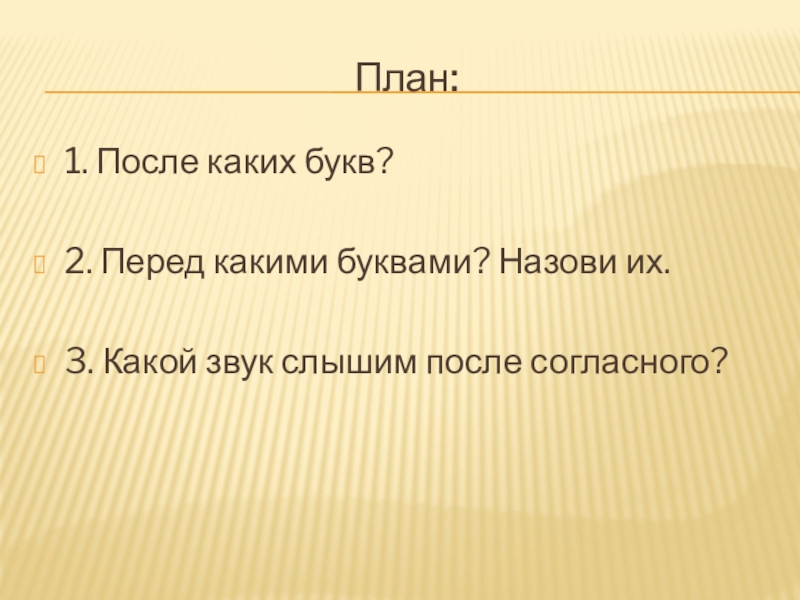 План:

1. После каких букв?

2. Перед какими буквами? Назови их.

3. Какой звук слышим после согласного?